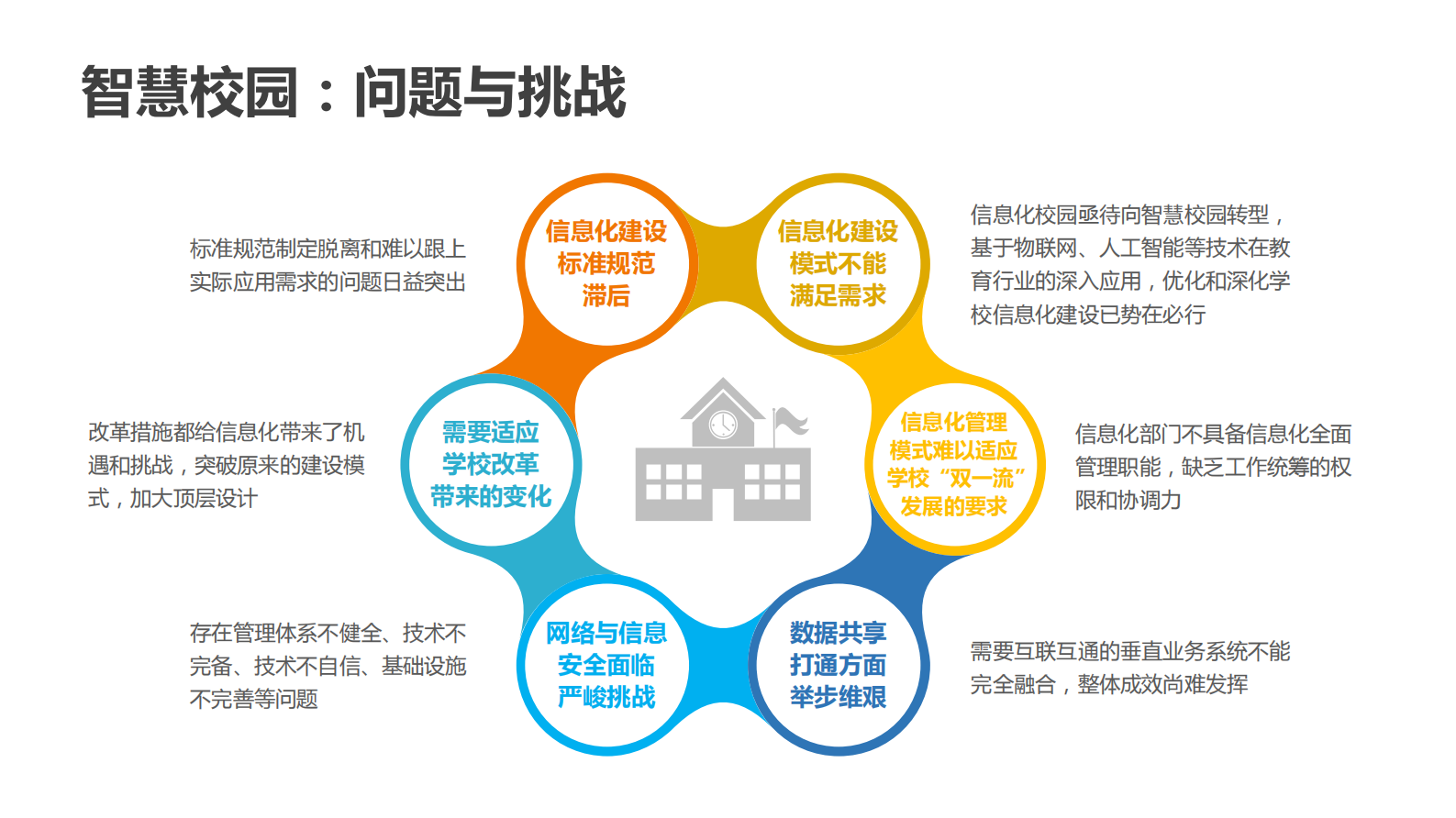 智慧校园：问题与挑战

标准规范制定脱离和难以跟上实际应用需求的问题日益突出

信息化建设标准规范滞后

信息化建设模式不能满足需求

信息化校园亟待向智慧校园转型，基于物联网、人工智能等技术在教育行业的深入应用，优化和深化学校信息化建设已势在必行

改革措施都给信息化带来了机遇和挑战，突破原来的建设模式，加大顶层设计

需要适应学校改革带来的变化

信息化管理模式难以适应学校“双一流”发展的要求

信息化部门不具备信息化全面管理职能，缺乏工作统筹的权限和协调力

存在管理体系不健全、技术不完备、技术不自信、基础设施不完善等问题

网络与信息安全面临严峻挑战

数据共享打通方面举步维艰

需要互联互通的垂直业务系统不能完全融合，整体成效尚难发挥